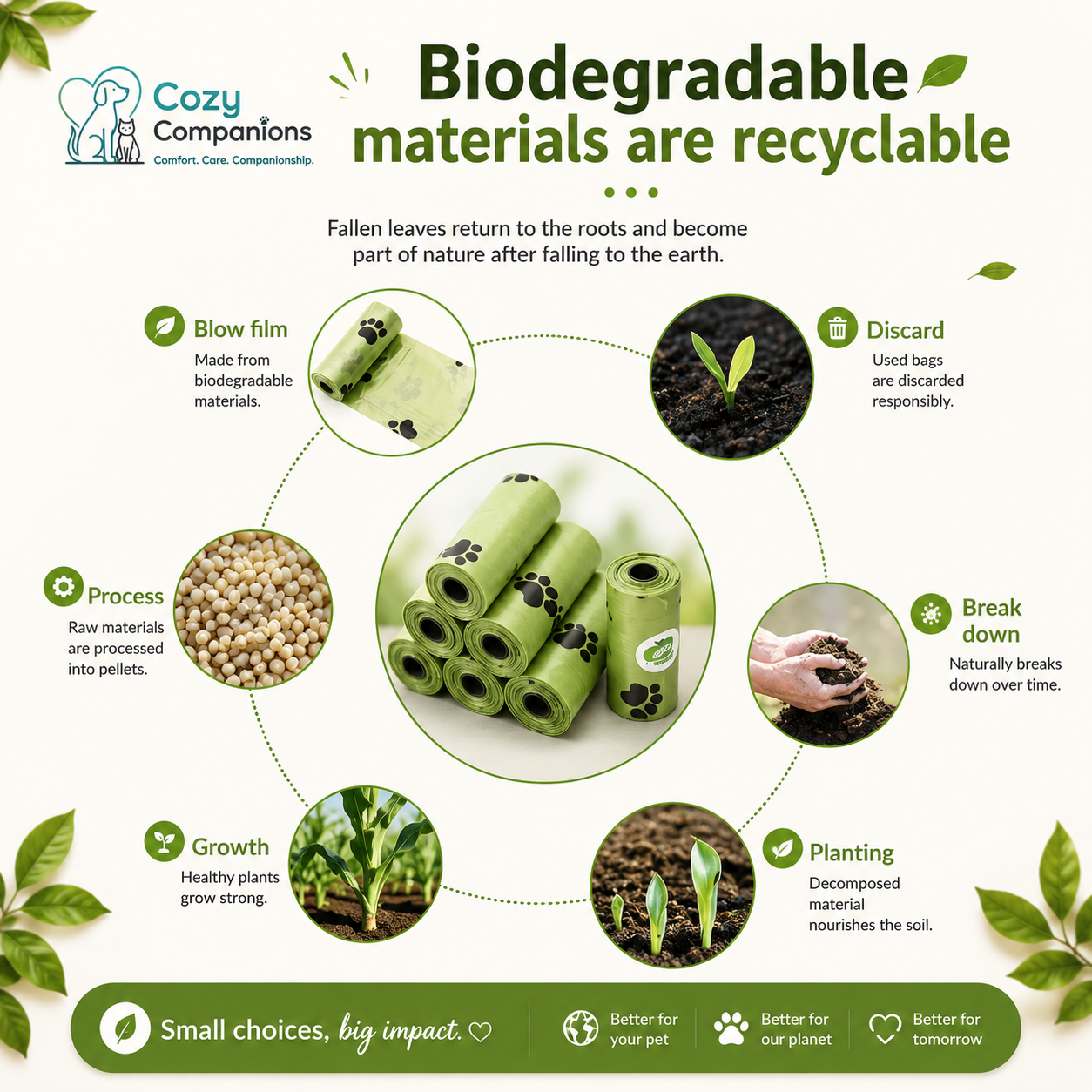 Cozy Companions
Comfort. Care. Companionship.

Biodegradable materials are recyclable

Fallen leaves return to the roots and become part of nature after falling to the earth.

Blow film
Made from biodegradable materials.

Discard
Used bags are discarded responsibly.

Process
Raw materials are processed into pellets.

Break down
Naturally breaks down over time.

Growth
Healthy plants grow strong.

Planting
Decomposed material nourishes the soil.

Small choices, big impact.

Better for your pet

Better for our planet

Better for tomorrow